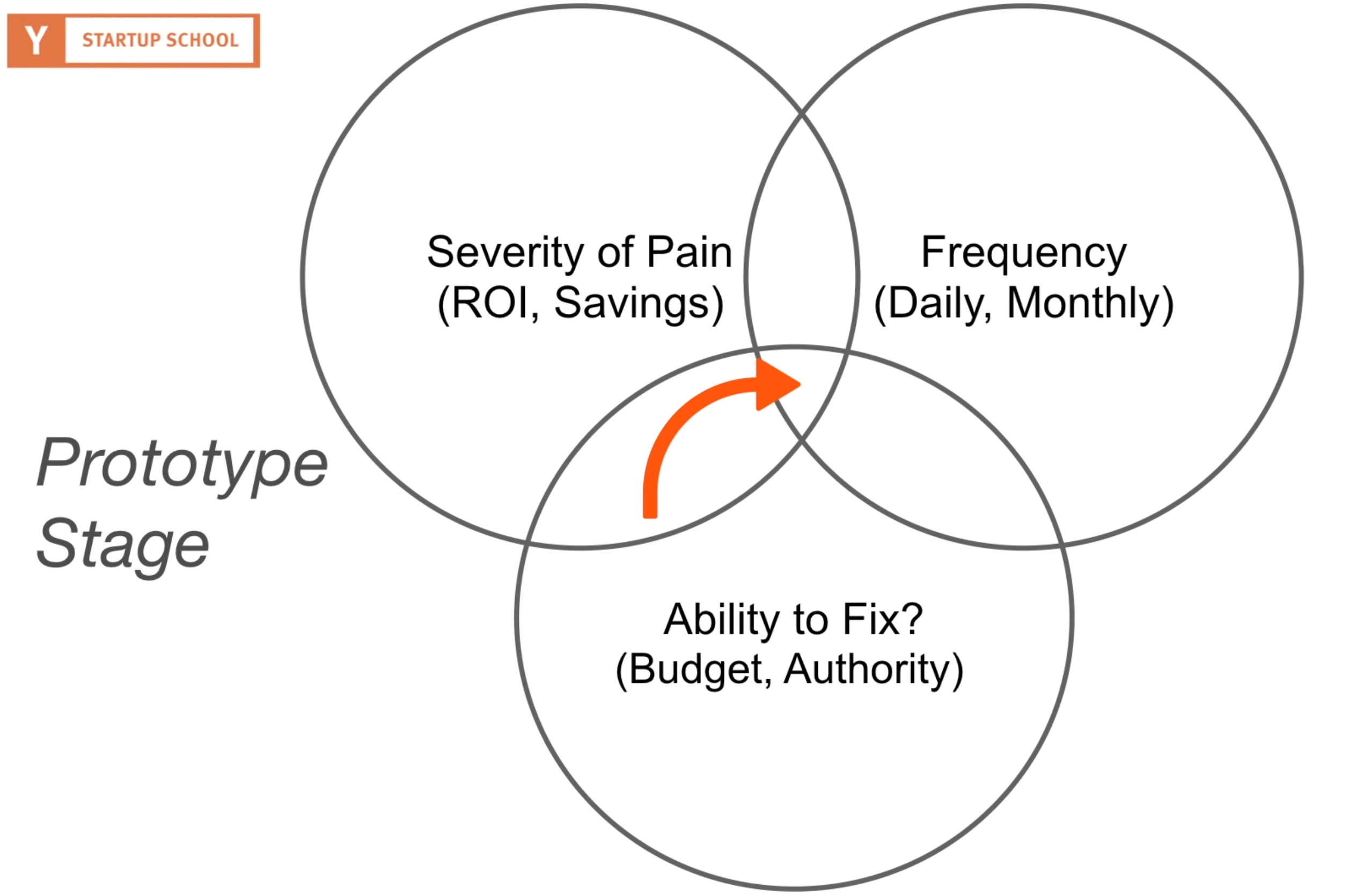 Y STARTUP SCHOOL

Severity of Pain
(ROI, Savings)

Frequency
(Daily, Monthly)

Prototype
Stage

Ability to Fix?
(Budget, Authority)